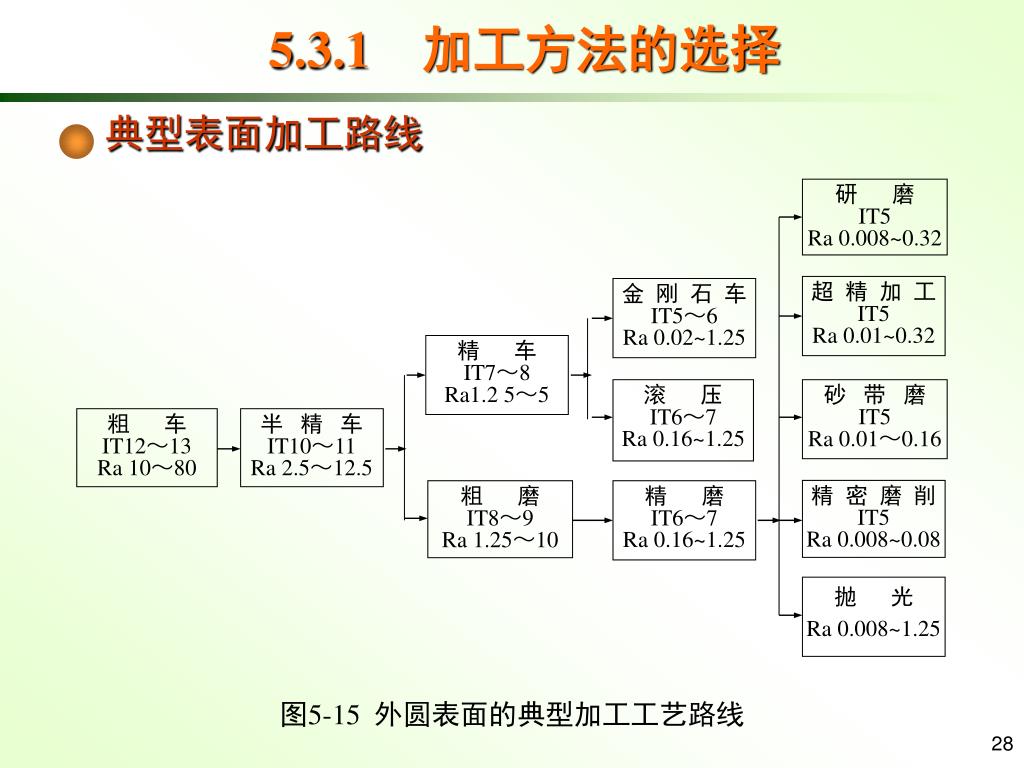 5.3.1 加工方法的选择

典型表面加工路线

粗 车
IT12～13
Ra 10～80

半 精 车
IT10～11
Ra 2.5～12.5

精 车
IT7～8
Ra1.2 5～5

粗 磨
IT8～9
Ra 1.25～10

金 刚 石 车
IT5～6
Ra 0.02~1.25

滚 压
IT6～7
Ra 0.16~1.25

精 磨
IT6～7
Ra 0.16~1.25

研 磨
IT5
Ra 0.008~0.32

超 精 加 工
IT5
Ra 0.01~0.32

砂 带 磨
IT5
Ra 0.01～0.16

精 密 磨 削
IT5
Ra 0.008~0.08

抛 光
Ra 0.008~1.25

图5-15 外圆表面的典型加工工艺路线

28